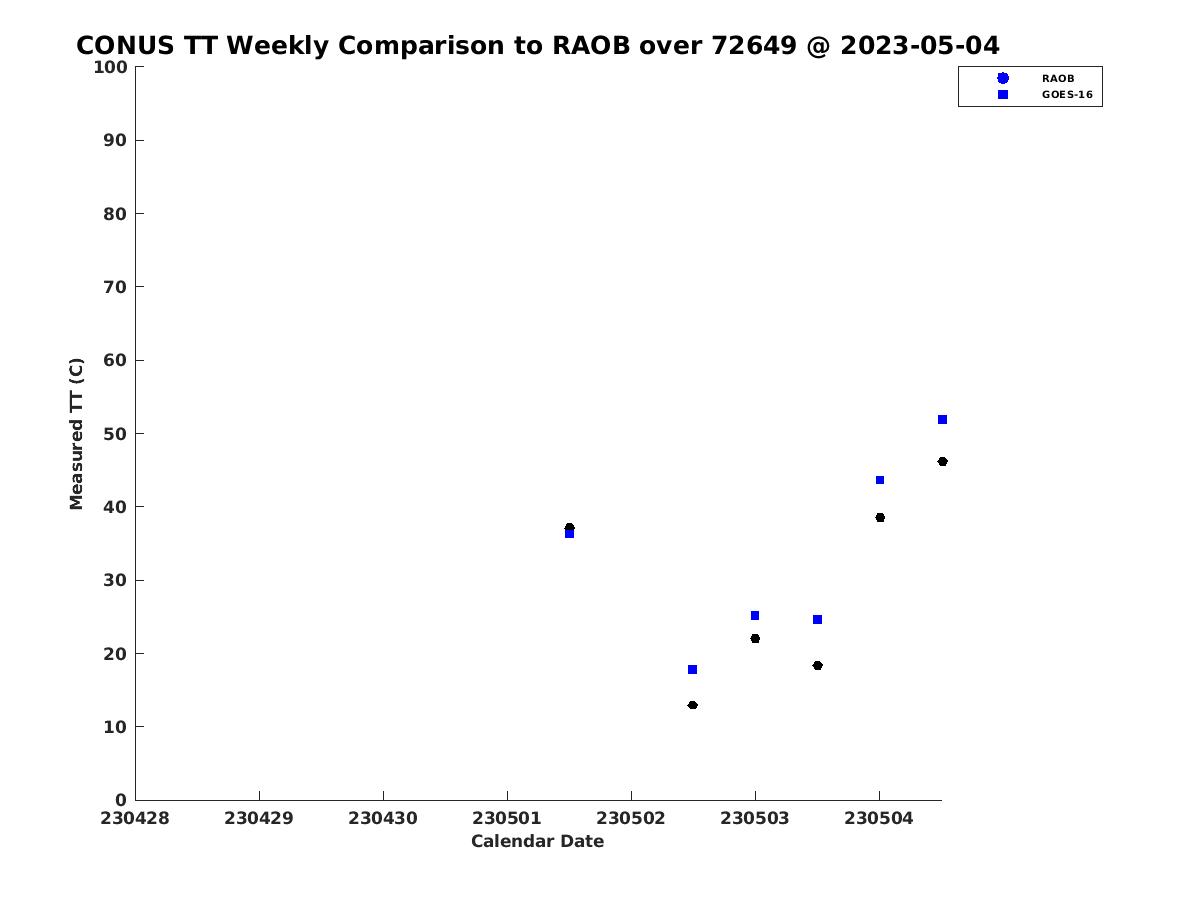 CONUS TT Weekly Comparison to RAOB over 72649 @ 2023-05-04

RAOB
GOES-16

Measured TT (C)

100
90
80
70
60
50
40
30
20
10
0

230428 230429 230430 230501 230502 230503 230504

Calendar Date